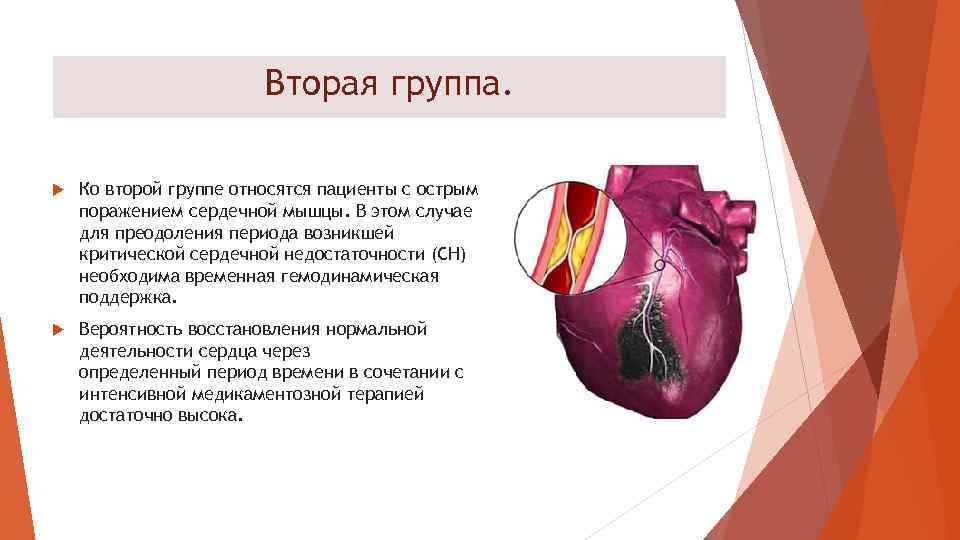 Вторая группа.

Ко второй группе относятся пациенты с острым поражением сердечной мышцы. В этом случае для преодоления периода возникшей критической сердечной недостаточности (СН) необходима временная гемодинамическая поддержка.

Вероятность восстановления нормальной деятельности сердца через определенный период времени в сочетании с интенсивной медикаментозной терапией достаточно высока.